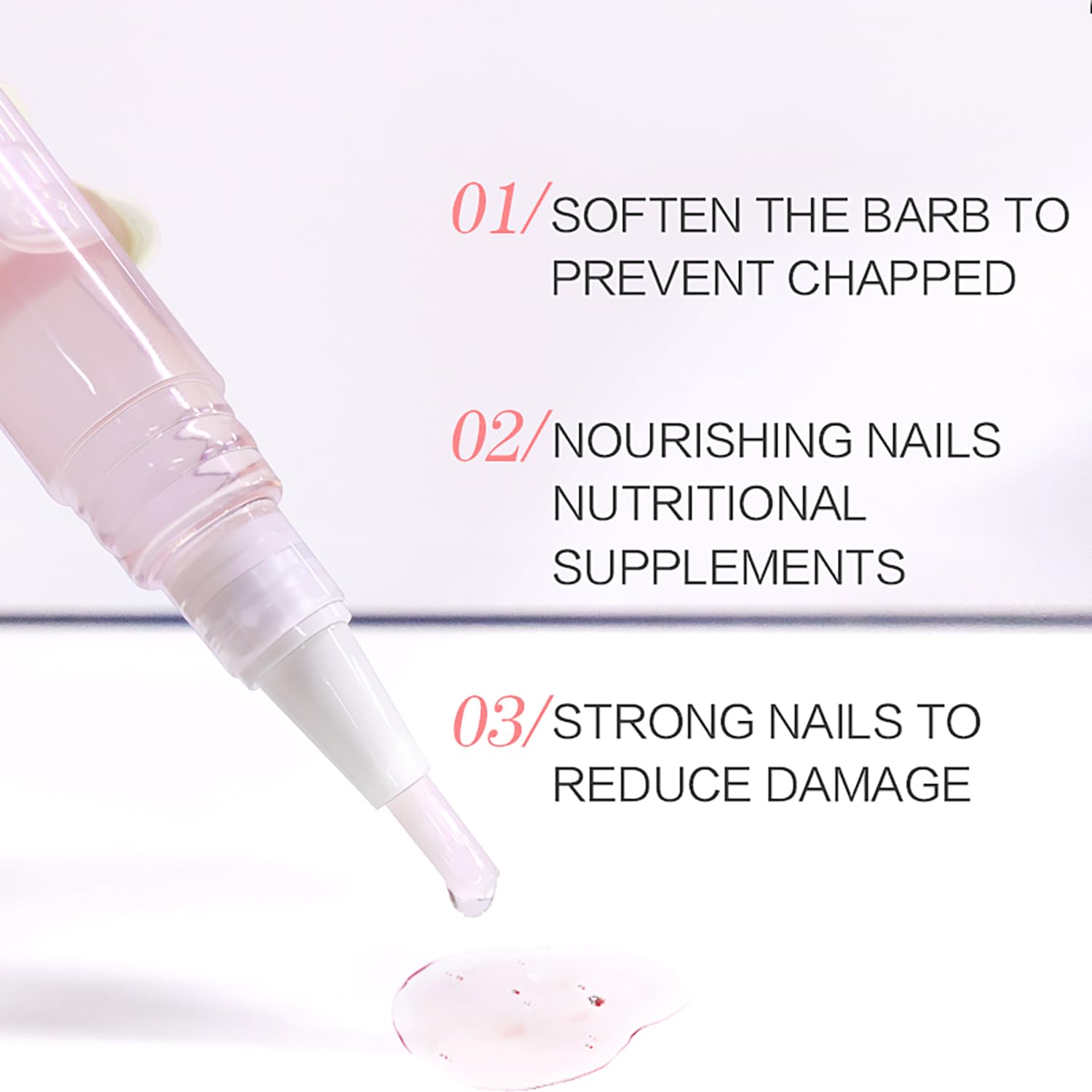 01/ SOFTEN THE BARB TO PREVENT CHAPPED

02/ NOURISHING NAILS NUTRITIONAL SUPPLEMENTS

03/ STRONG NAILS TO REDUCE DAMAGE